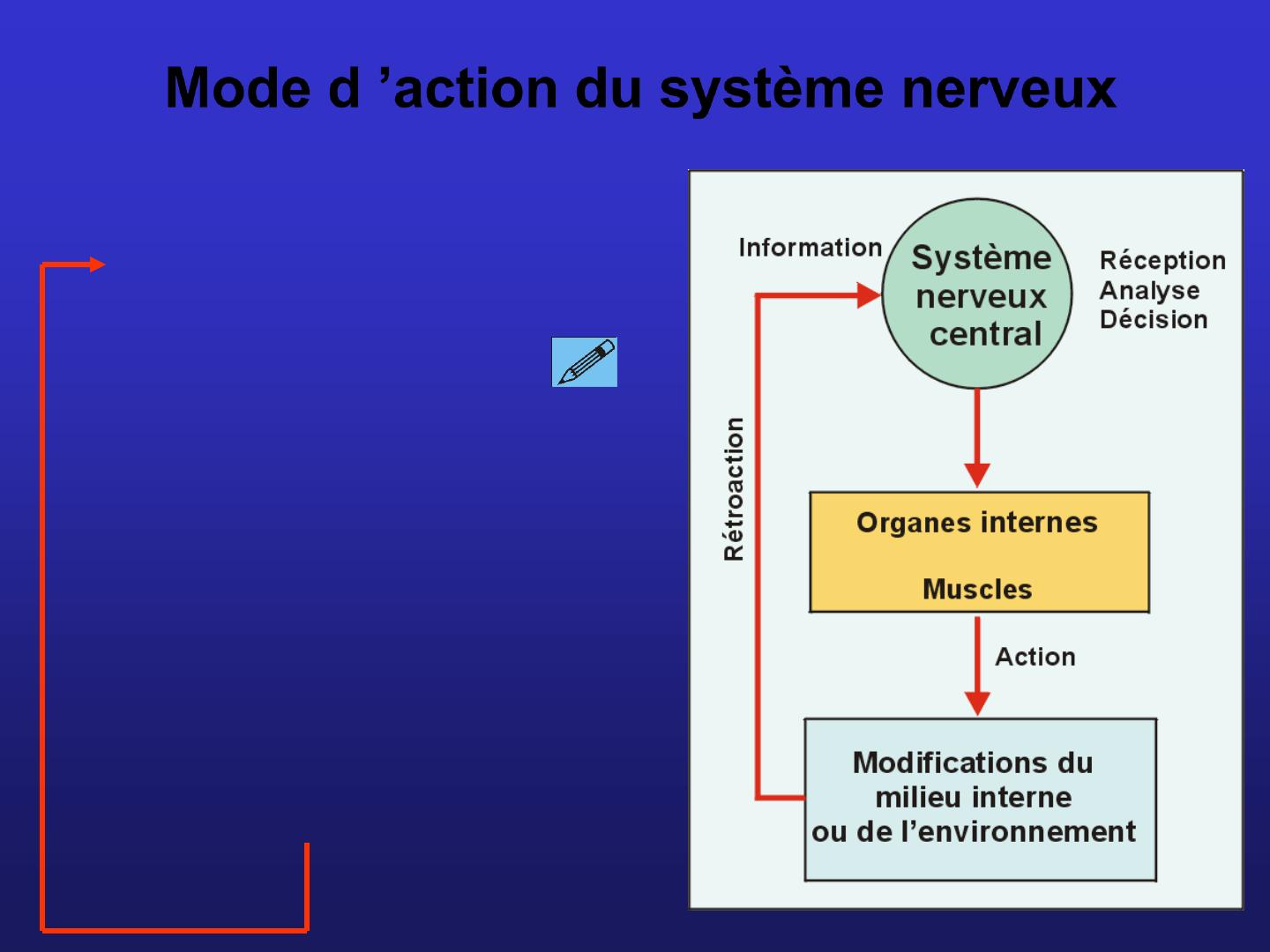 Mode d ’action du système nerveux

Information

Système nerveux central

Réception
Analyse
Décision

Rétroaction

Organes internes

Muscles

Action

Modifications du milieu interne ou de l’environnement